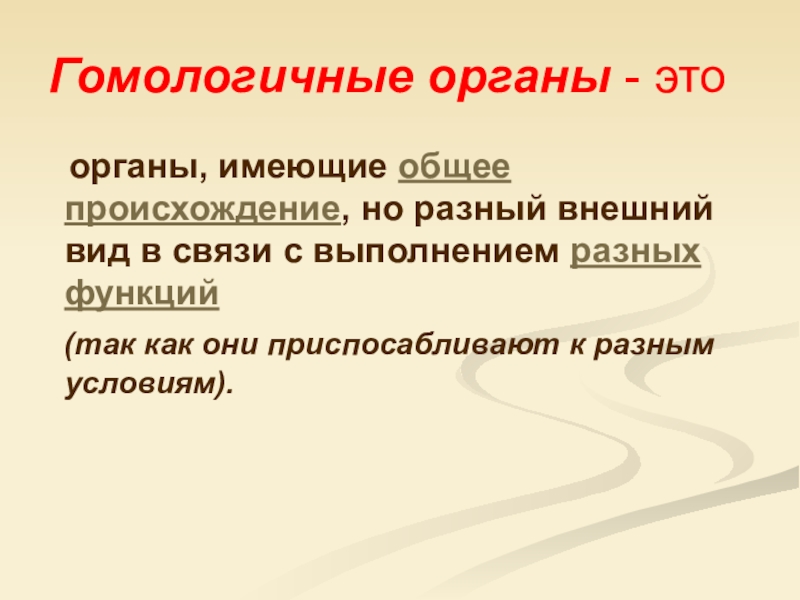 Гомологичные органы - это

органы, имеющие общее происхождение, но разный внешний вид в связи с выполнением разных функций

(так как они приспосабливают к разным условиям).